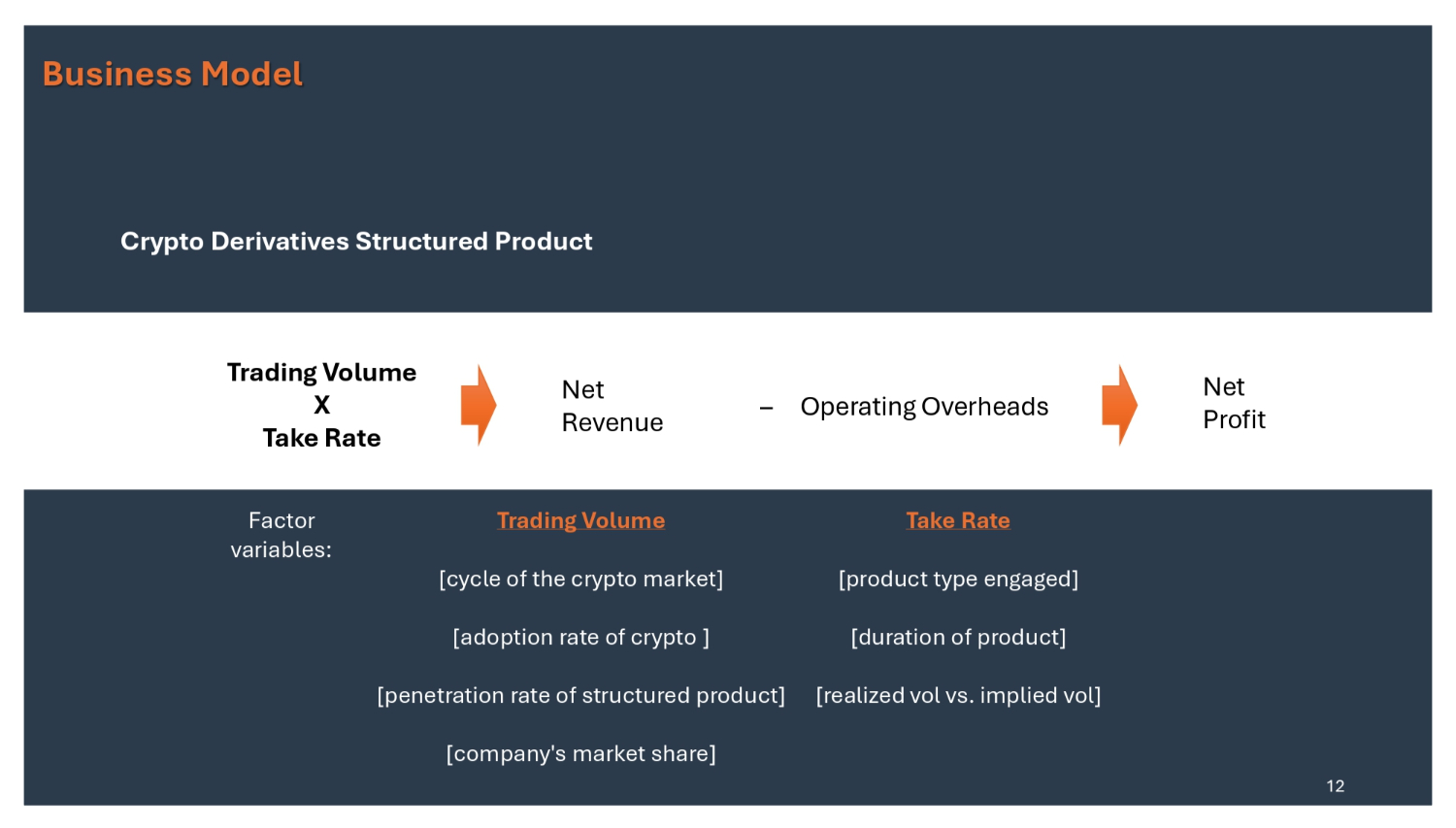 Business Model

Crypto Derivatives Structured Product

Trading Volume
X
Take Rate

Net Revenue

– Operating Overheads

Net Profit

Factor variables:

Trading Volume

[cycle of the crypto market]

[adoption rate of crypto ]

[penetration rate of structured product]

[company's market share]

Take Rate

[product type engaged]

[duration of product]

[realized vol vs. implied vol]

12